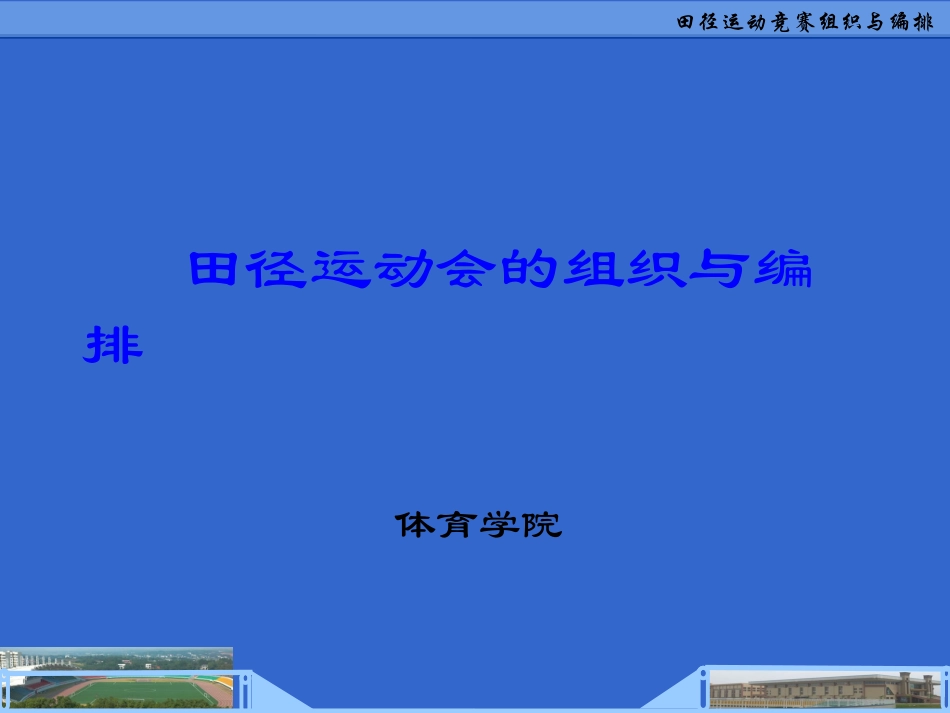 田径运动竞赛组织与编排

田径运动会的组织与编排

体育学院